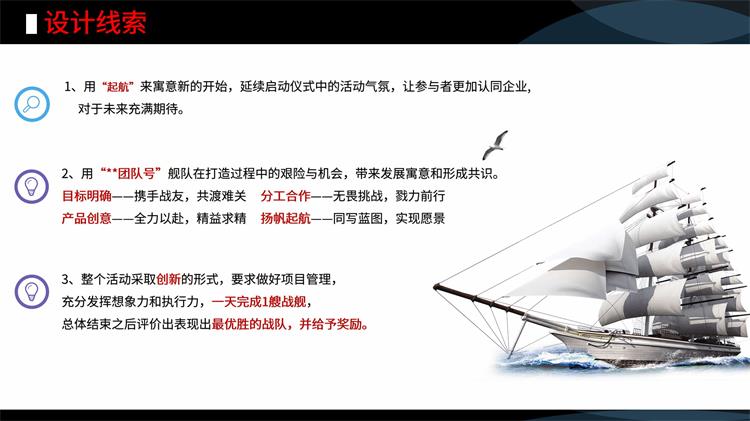 设计线索

1、用“起航”来寓意新的开始，延续启动仪式中的活动气氛，让参与者更加认同企业，对于未来充满期待。

2、用“**团队号”舰队在打造过程中的艰险与机会，带来发展寓意和形成共识。
目标明确——携手战友，共渡难关　分工合作——无畏挑战，戮力前行
产品创意——全力以赴，精益求精　扬帆起航——同写蓝图，实现愿景

3、整个活动采取创新的形式，要求做好项目管理，
充分发挥想象力和执行力，一天完成1艘战舰，
总体结束之后评价出表现出最优胜的战队，并给予奖励。